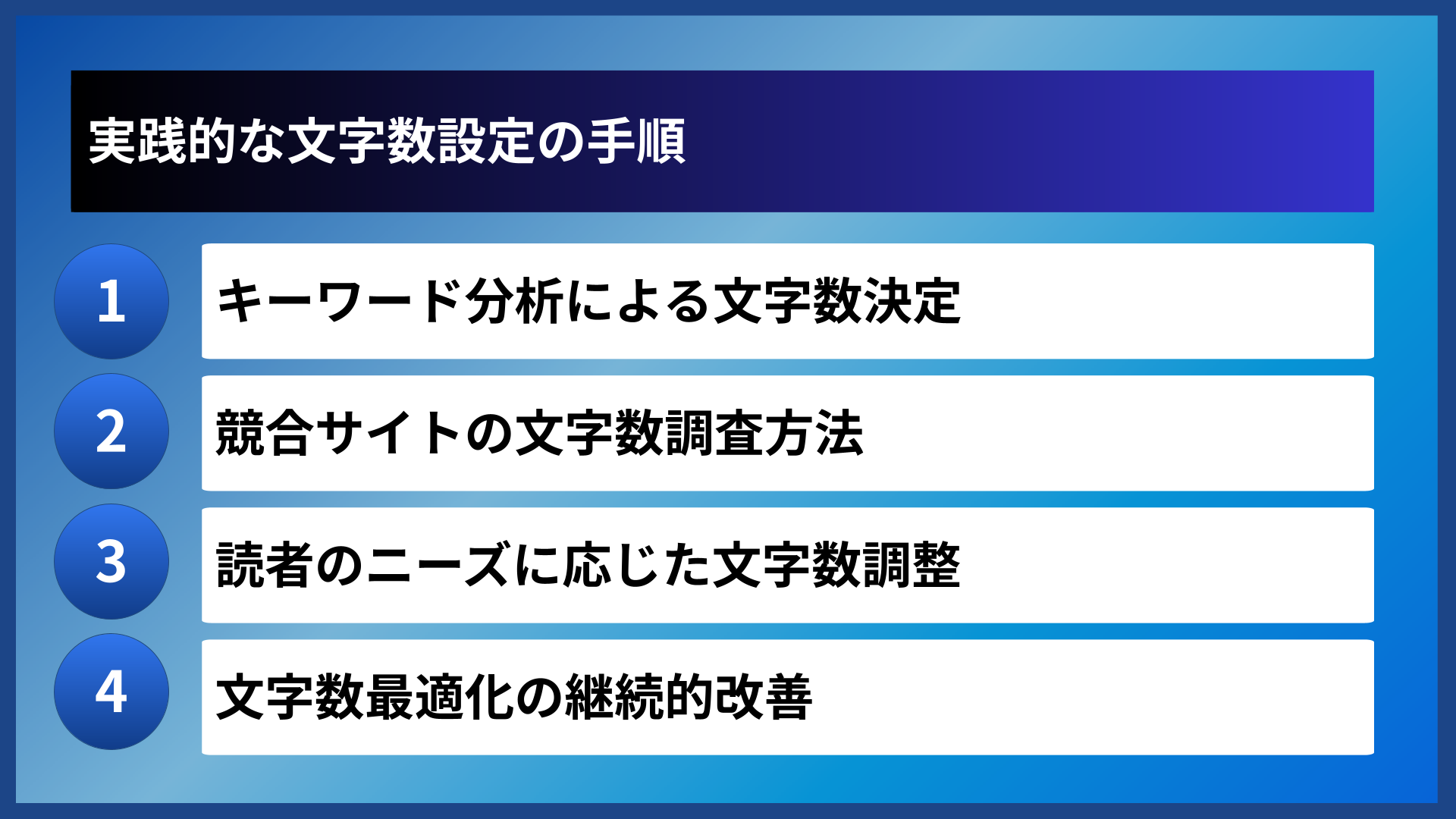 実践的な文字数設定の手順

1
キーワード分析による文字数決定

2
競合サイトの文字数調査方法

3
読者のニーズに応じた文字数調整

4
文字数最適化の継続的改善